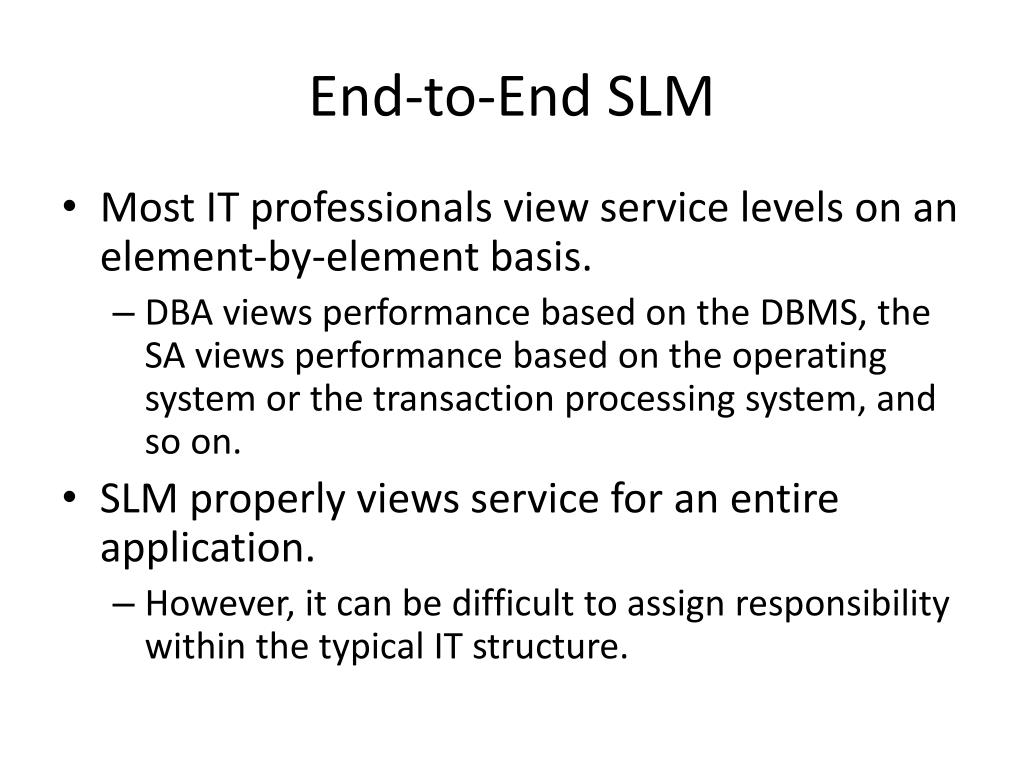 End-to-End SLM

• Most IT professionals view service levels on an element-by-element basis.

– DBA views performance based on the DBMS, the SA views performance based on the operating system or the transaction processing system, and so on.

• SLM properly views service for an entire application.

– However, it can be difficult to assign responsibility within the typical IT structure.